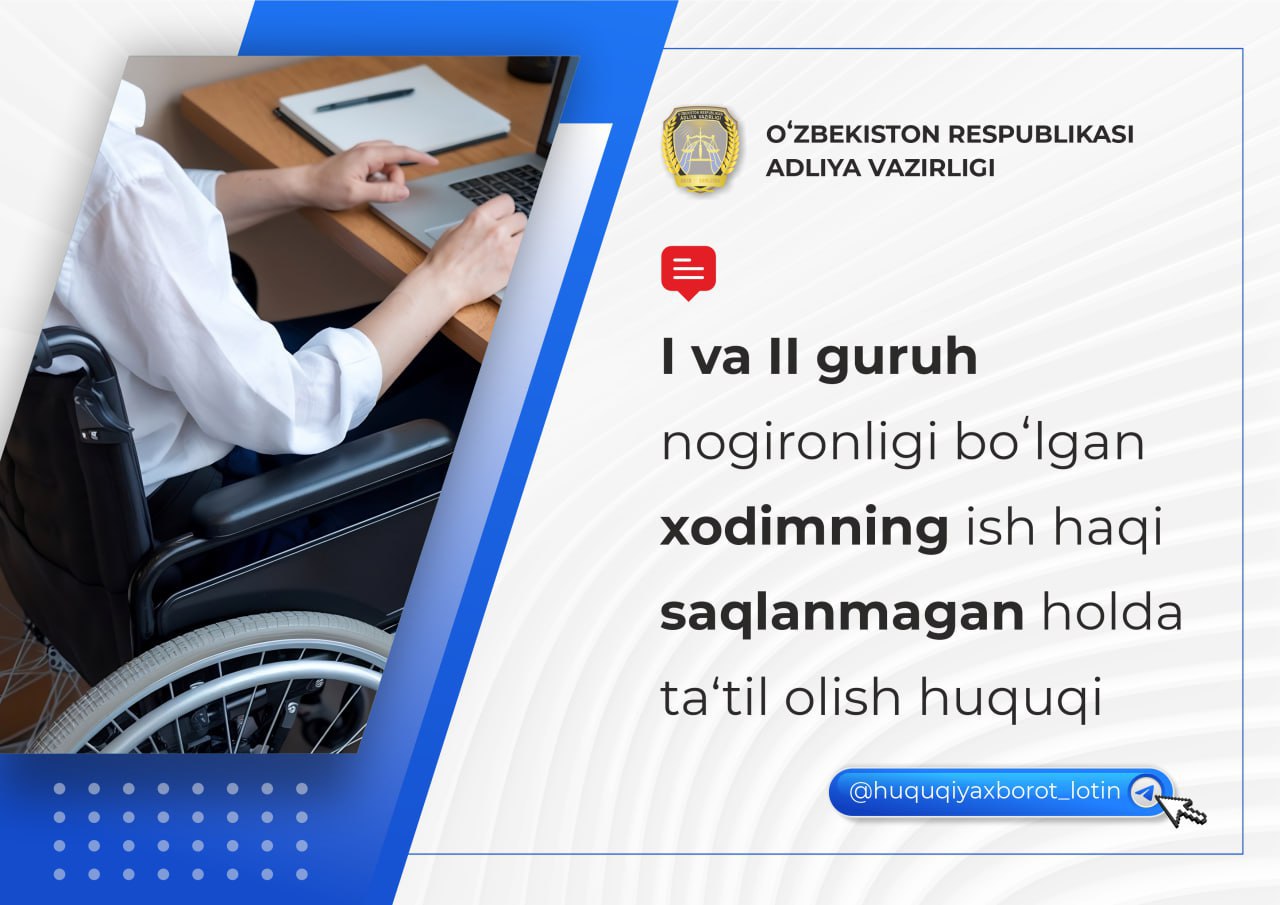 O‘ZBEKISTON RESPUBLIKASI
ADLIYA VAZIRLIGI

I va II guruh nogironligi bo‘lgan xodimning ish haqi saqlanmagan holda ta‘til olish huquqi

@huquqiyaxborot_lotin